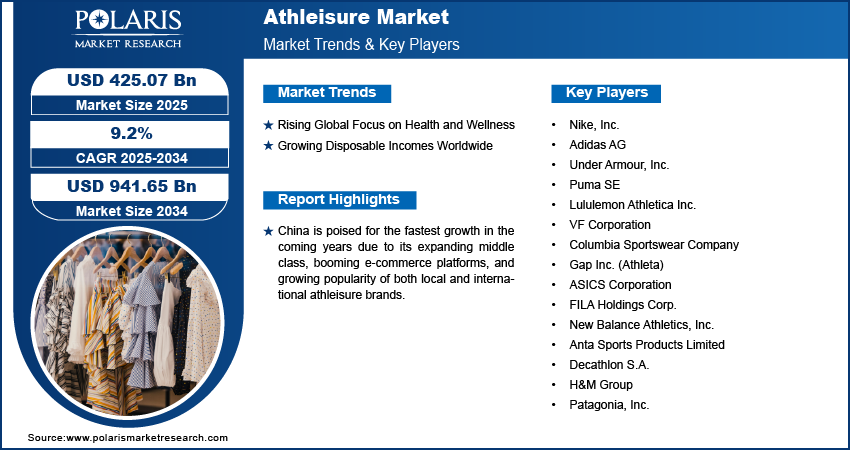 POLARIS
MARKET RESEARCH

Athleisure Market
Market Trends & Key Players

USD 425.07 Bn
Market Size 2025

9.2%
CAGR 2025-2034

USD 941.65 Bn
Market Size 2034

Market Trends

★ Rising Global Focus on Health and Wellness
★ Growing Disposable Incomes Worldwide

Report Highlights

★ China is poised for the fastest growth in the coming years due to its expanding middle class, booming e-commerce platforms, and growing popularity of both local and international athleisure brands.

Key Players

• Nike, Inc.
• Adidas AG
• Under Armour, Inc.
• Puma SE
• Lululemon Athletica Inc.
• VF Corporation
• Columbia Sportswear Company
• Gap Inc. (Athleta)
• ASICS Corporation
• FILA Holdings Corp.
• New Balance Athletics, Inc.
• Anta Sports Products Limited
• Decathlon S.A.
• H&M Group
• Patagonia, Inc.

Source:www.polarismarketresearch.com